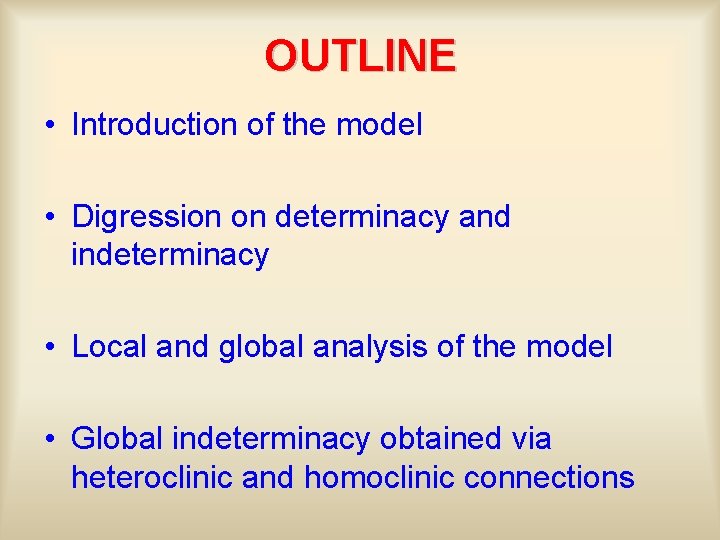 OUTLINE

• Introduction of the model

• Digression on determinacy and indeterminacy

• Local and global analysis of the model

• Global indeterminacy obtained via heteroclinic and homoclinic connections